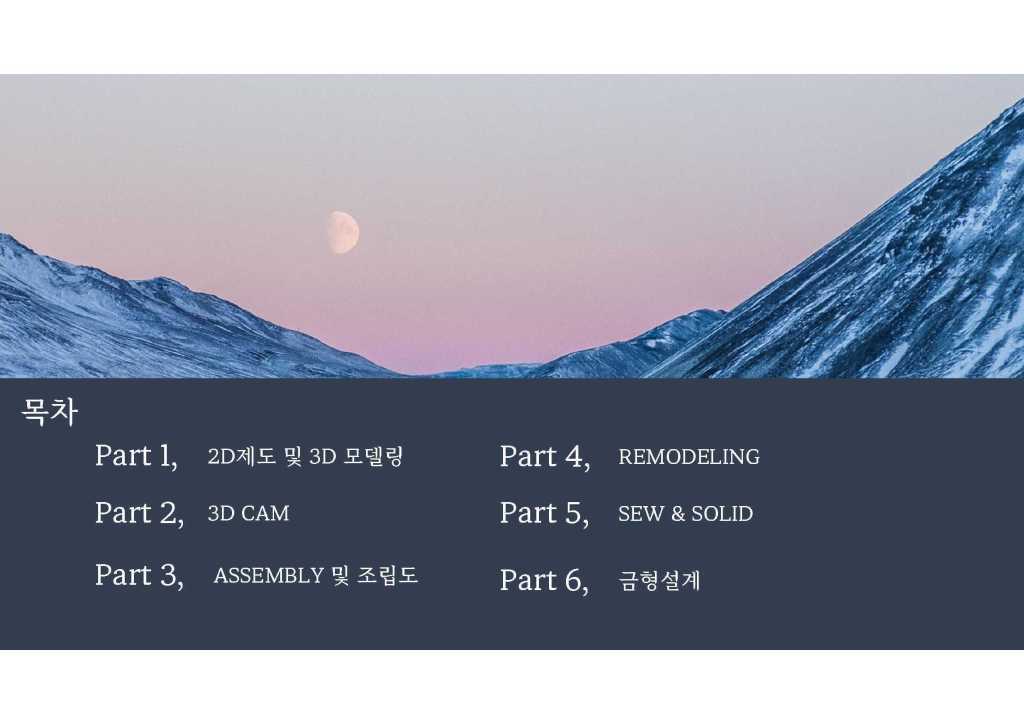 목차

Part 1, 2D제도 및 3D 모델링

Part 2, 3D CAM

Part 3, ASSEMBLY 및 조립도

Part 4, REMODELING

Part 5, SEW & SOLID

Part 6, 금형설계